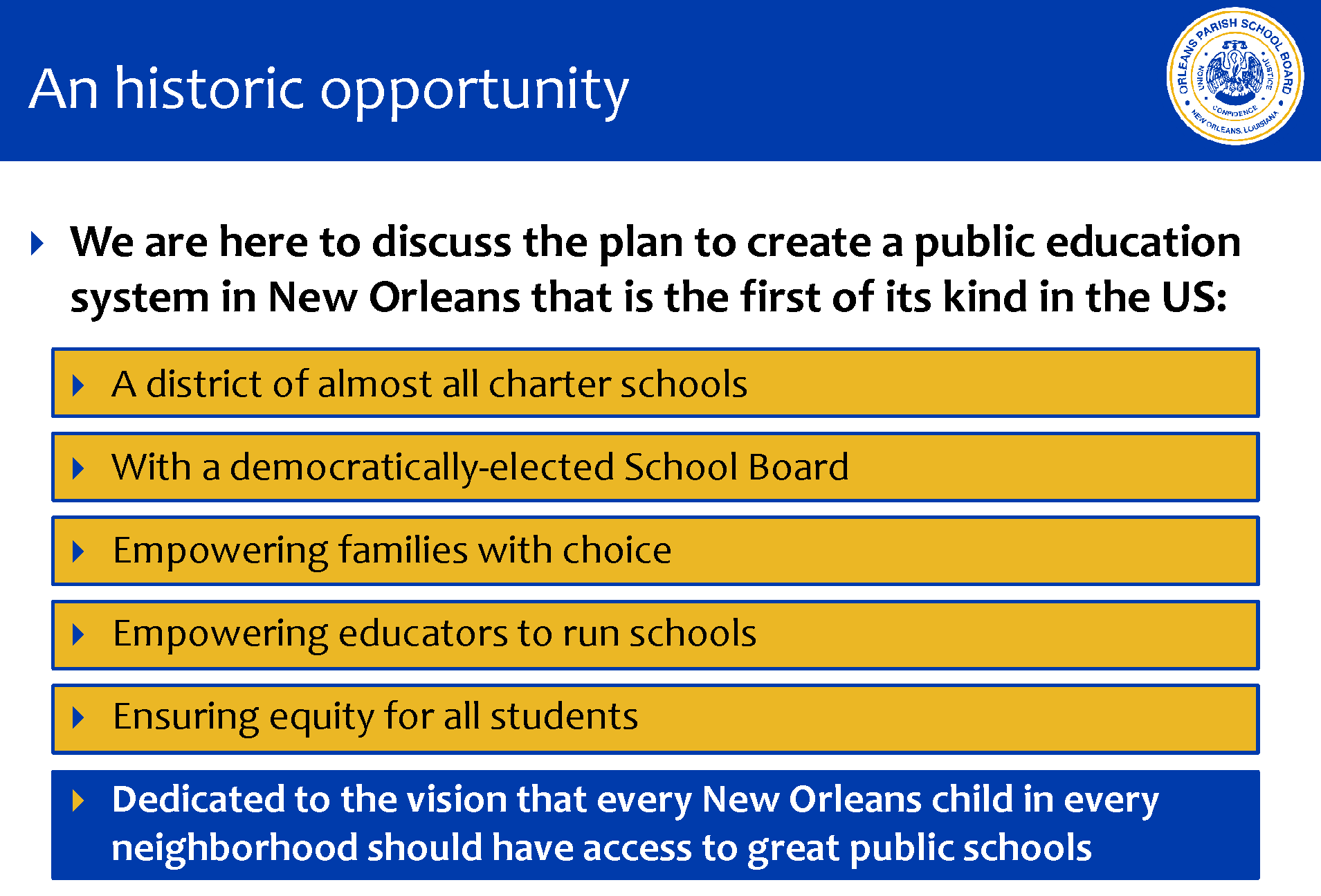 An historic opportunity

ORLEANS PARISH SCHOOL BOARD
UNION JUSTICE CONFIDENCE
NEW ORLEANS, LOUISIANA

We are here to discuss the plan to create a public education system in New Orleans that is the first of its kind in the US:

A district of almost all charter schools

With a democratically-elected School Board

Empowering families with choice

Empowering educators to run schools

Ensuring equity for all students

Dedicated to the vision that every New Orleans child in every neighborhood should have access to great public schools